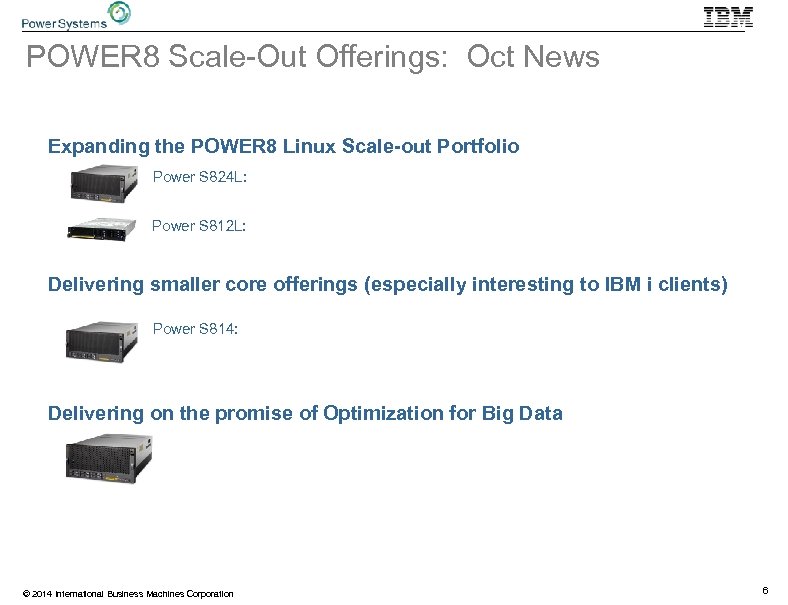 Power Systems

IBM

POWER8 Scale-Out Offerings:  Oct News

Expanding the POWER8 Linux Scale-out Portfolio

Power S824L:

Power S812L:

Delivering smaller core offerings (especially interesting to IBM i clients)

Power S814:

Delivering on the promise of Optimization for Big Data

© 2014 International Business Machines Corporation

6